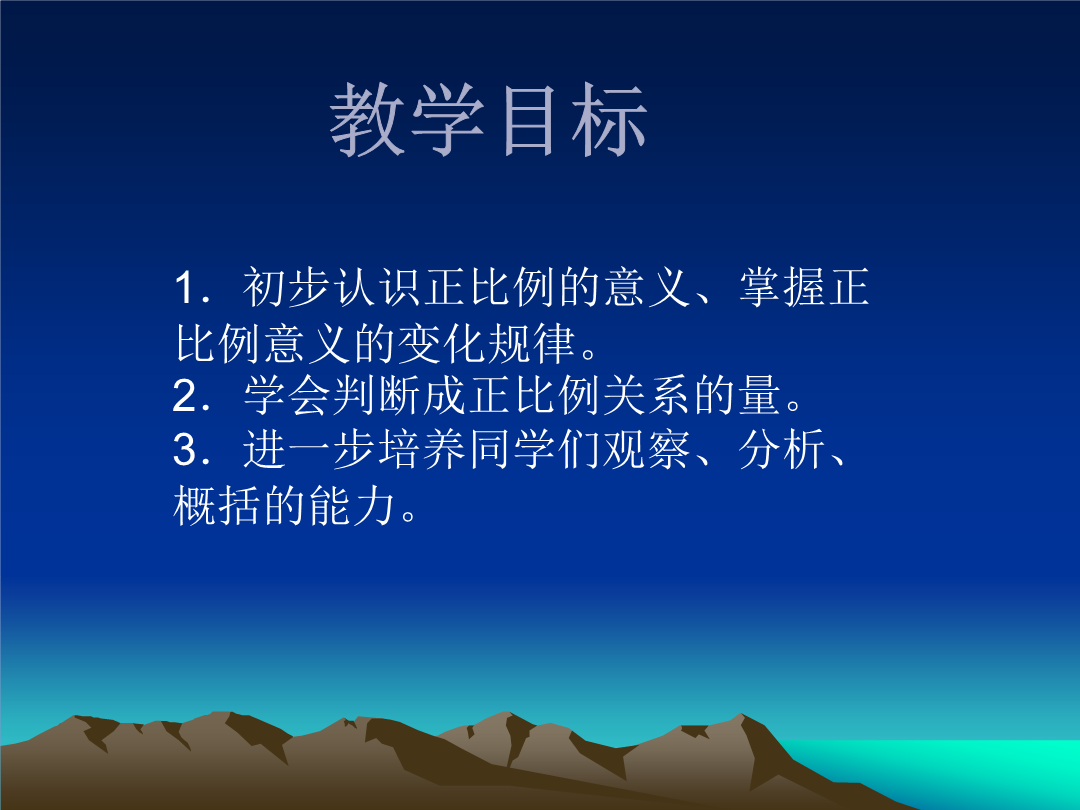 教学目标

1．初步认识正比例的意义、掌握正比例意义的变化规律。
2．学会判断成正比例关系的量。
3．进一步培养同学们观察、分析、概括的能力。